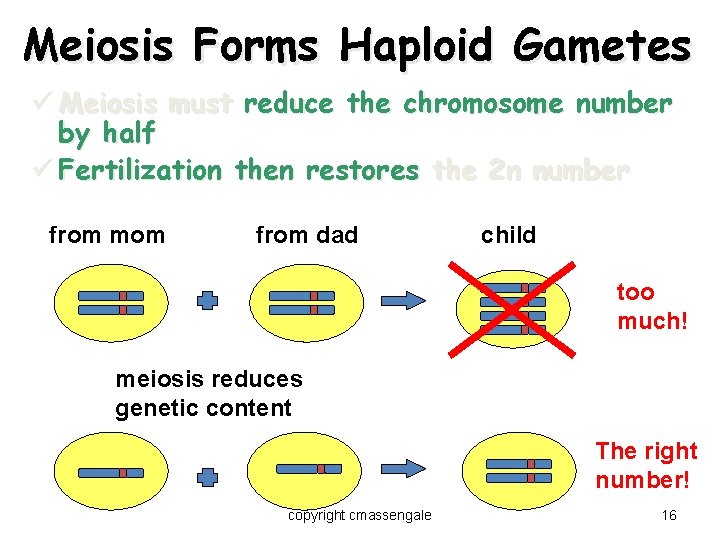 Meiosis Forms Haploid Gametes

✓ Meiosis must reduce the chromosome number by half

✓ Fertilization then restores the 2n number

from mom

from dad

child

too much!

meiosis reduces genetic content

The right number!

copyright cmassengale

16